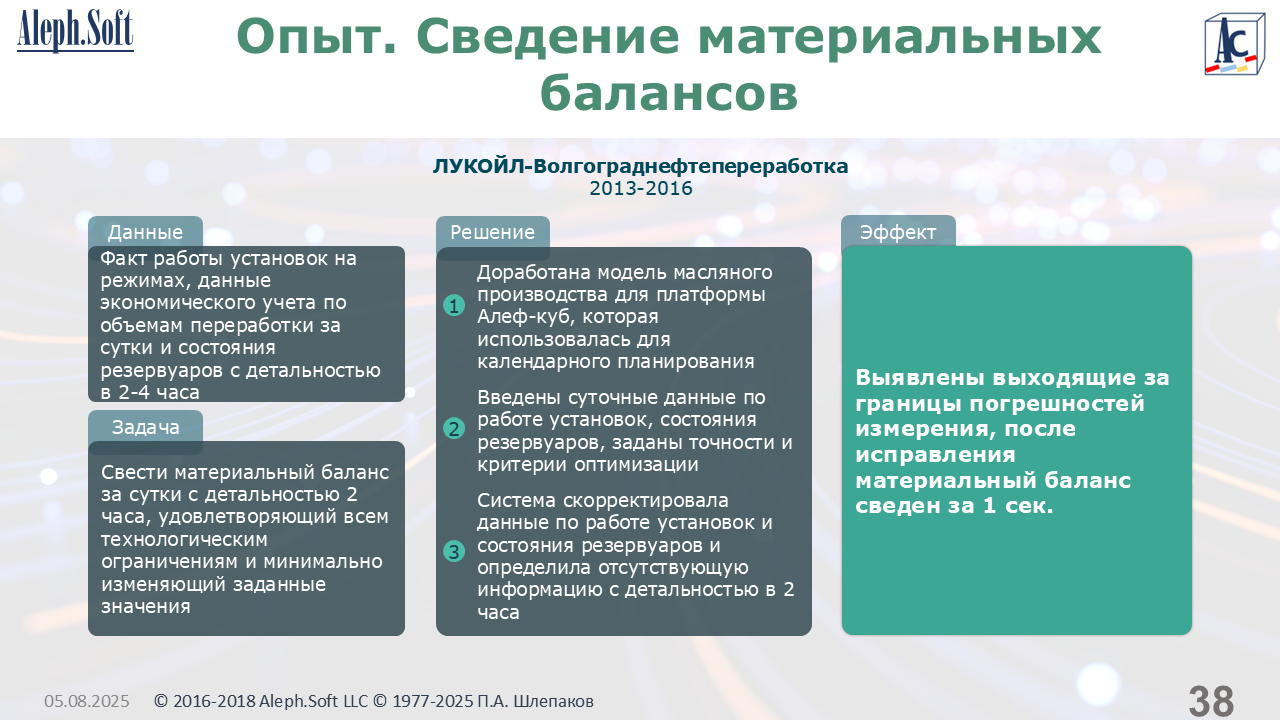 Aleph.Soft

Опыт. Сведение материальных балансов

AC

ЛУКОЙЛ-Волгограднефтепереработка
2013-2016

Данные

Факт работы установок на режимах, данные экономического учета по объемам переработки за сутки и состояния резервуаров с детальностью в 2-4 часа

Задача

Свести материальный баланс за сутки с детальностью 2 часа, удовлетворяющий всем технологическим ограничениям и минимально изменяющий заданные значения

Решение

1 Доработана модель масляного производства для платформы Алеф-куб, которая использовалась для календарного планирования

2 Введены суточные данные по работе установок, состояния резервуаров, заданы точности и критерии оптимизации

3 Система скорректировала данные по работе установок и состояния резервуаров и определила отсутствующую информацию с детальностью в 2 часа

Эффект

Выявлены выходящие за границы погрешностей измерения, после исправления материальный баланс сведен за 1 сек.

05.08.2025 © 2016-2018 Aleph.Soft LLC © 1977-2025 П.А. Шлепаков

38